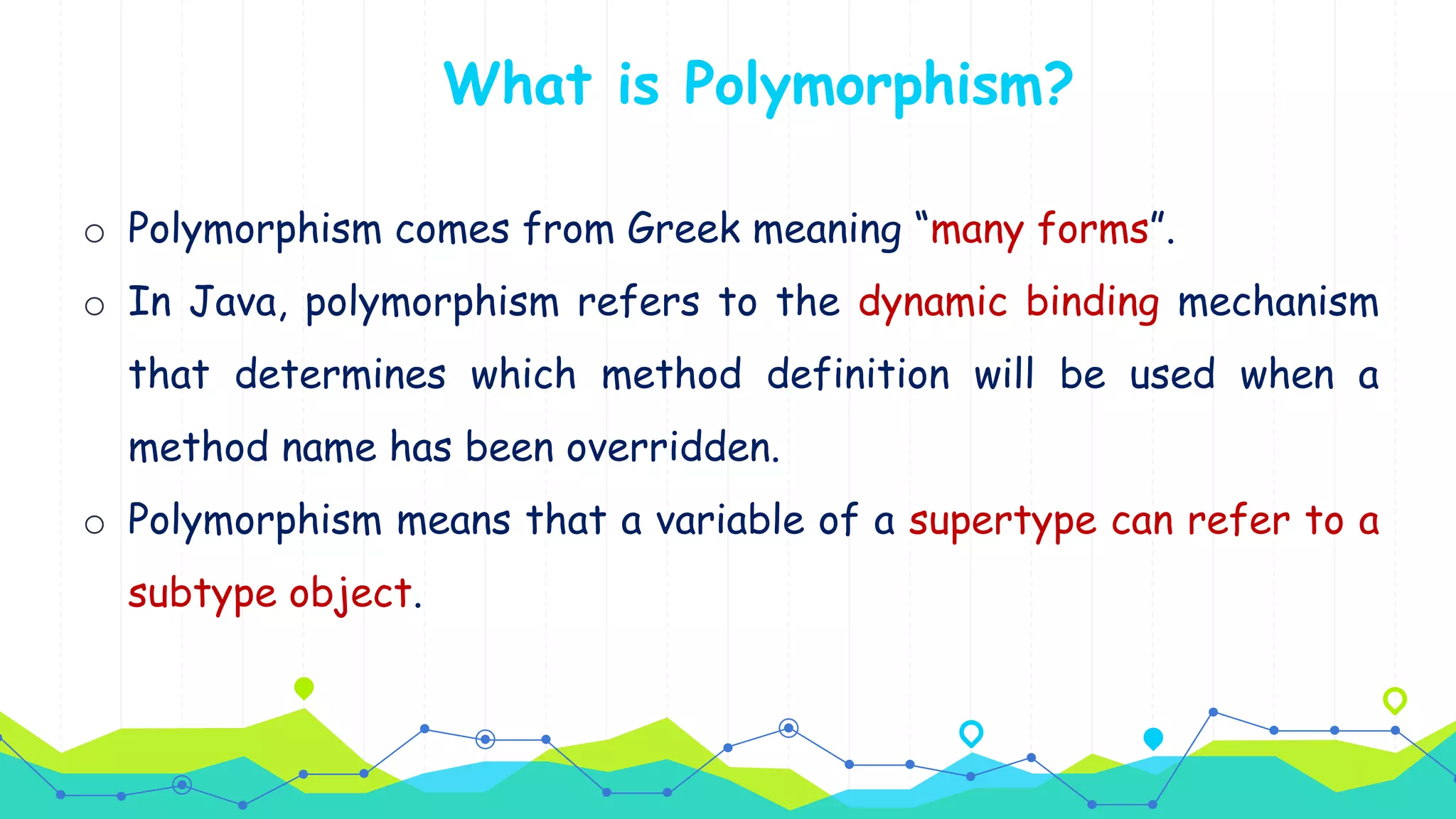 What is Polymorphism?

○ Polymorphism comes from Greek meaning “many forms”.
○ In Java, polymorphism refers to the dynamic binding mechanism that determines which method definition will be used when a method name has been overridden.
○ Polymorphism means that a variable of a supertype can refer to a subtype object.